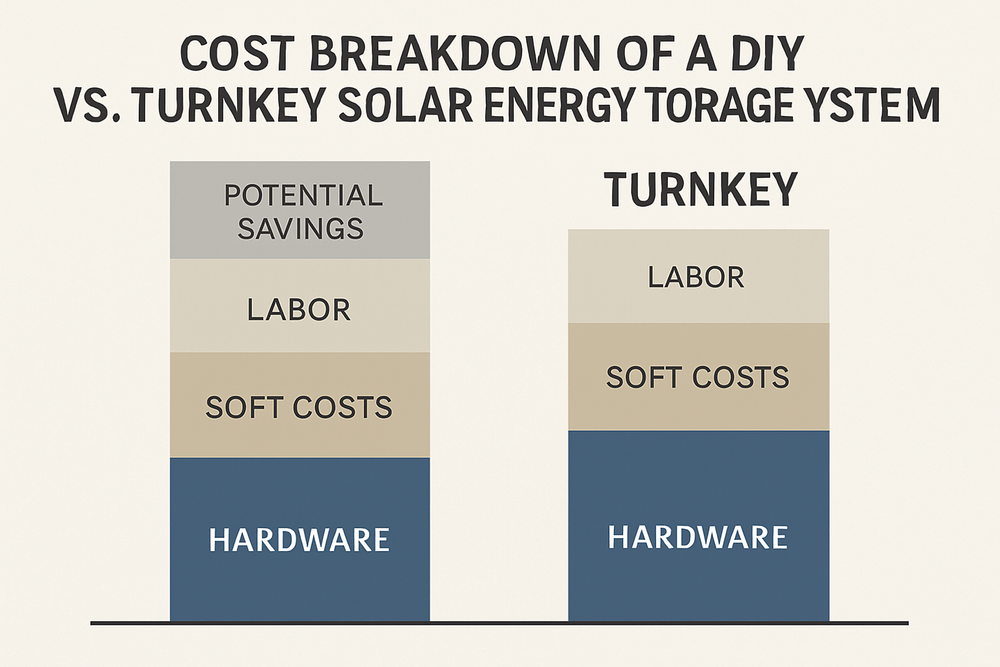 COST BREAKDOWN OF A DIY VS. TURNKEY SOLAR ENERGY TORAGE YSTEM

POTENTIAL SAVINGS

LABOR

SOFT COSTS

HARDWARE

TURNKEY

LABOR

SOFT COSTS

HARDWARE